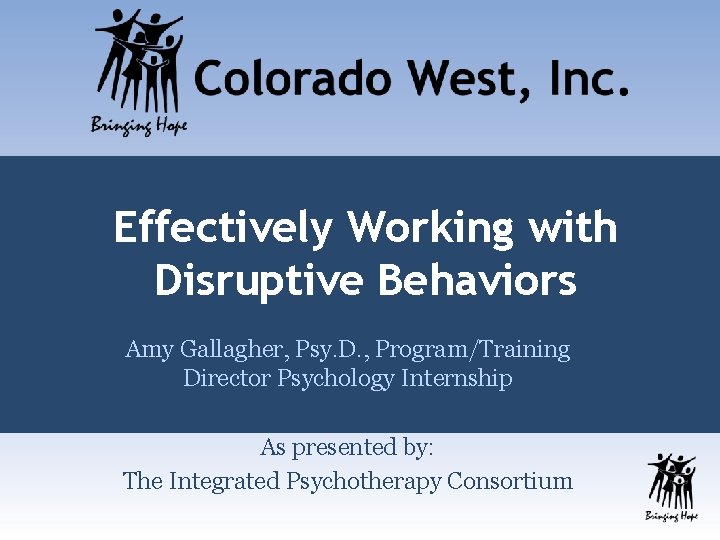 Bringing Hope

Colorado West, Inc.

Effectively Working with Disruptive Behaviors

Amy Gallagher, Psy.D., Program/Training Director Psychology Internship

As presented by:
The Integrated Psychotherapy Consortium

Bringing Hope